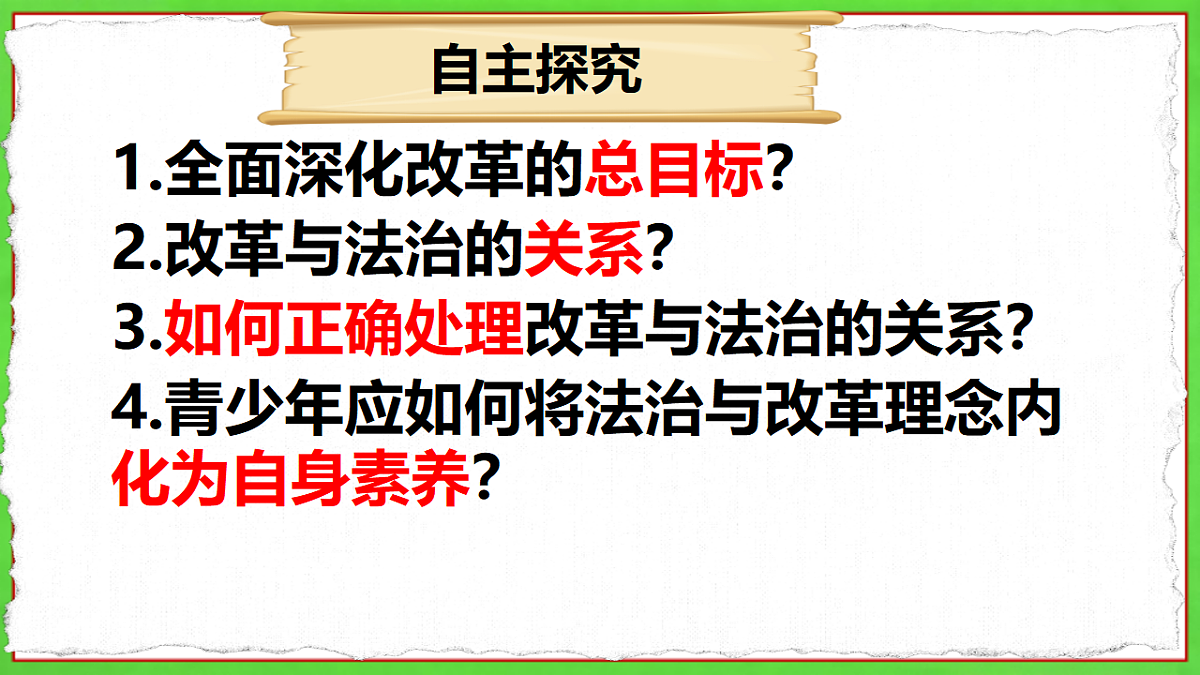 自主探究

1.全面深化改革的总目标?

2.改革与法治的关系?

3.如何正确处理改革与法治的关系?

4.青少年应如何将法治与改革理念内化为自身素养?